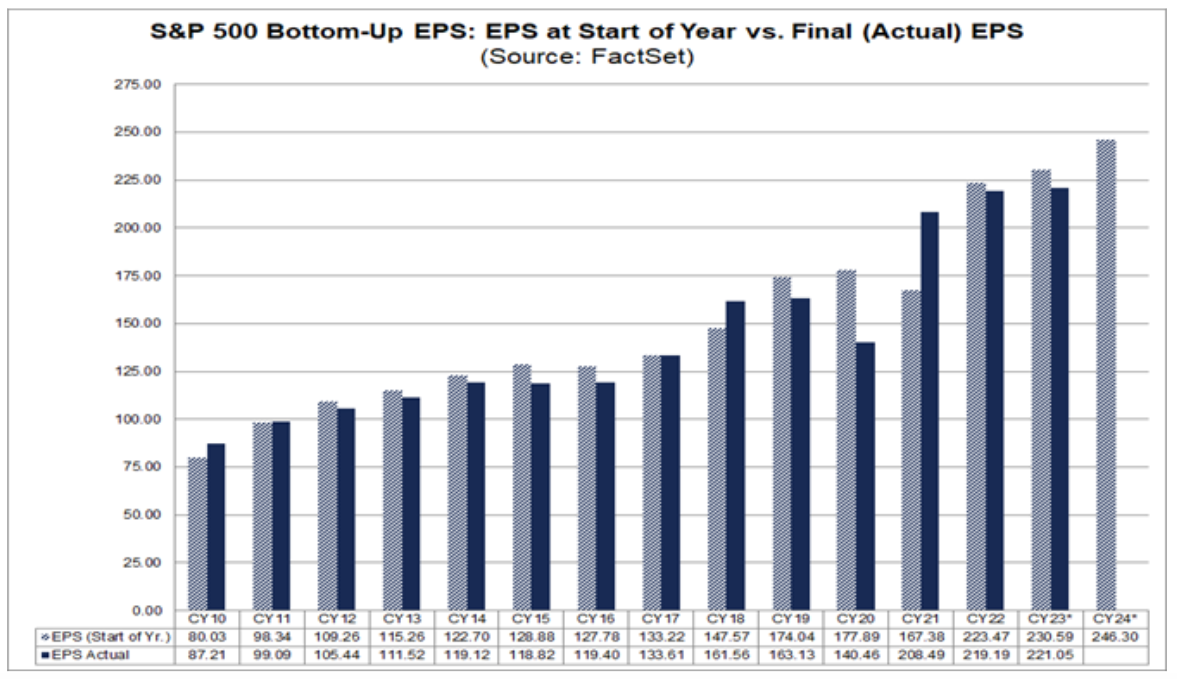 S&P 500 Bottom-Up EPS: EPS at Start of Year vs. Final (Actual) EPS
(Source: FactSet)

275.00
250.00
225.00
200.00
175.00
150.00
125.00
100.00
75.00
50.00
25.00
0.00

| | CY10 | CY11 | CY12 | CY13 | CY14 | CY15 | CY16 | CY17 | CY18 | CY19 | CY20 | CY21 | CY22 | CY23* | CY24* |
|---|---|---|---|---|---|---|---|---|---|---|---|---|---|---|---|
| EPS (Start of Yr.) | 80.03 | 98.34 | 109.26 | 115.26 | 122.70 | 128.88 | 127.78 | 133.22 | 147.57 | 174.04 | 177.89 | 167.38 | 223.47 | 230.59 | 246.30 |
| EPS Actual | 87.21 | 99.09 | 105.44 | 111.52 | 119.12 | 118.82 | 119.40 | 133.61 | 161.56 | 163.13 | 140.46 | 208.49 | 219.19 | 221.05 | |